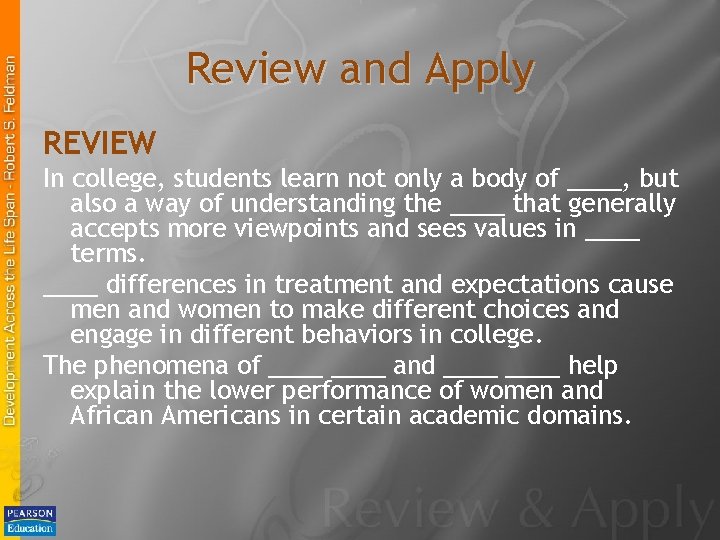 Development Across the Life Span - Robert S. Feldman

Review and Apply

REVIEW

In college, students learn not only a body of ____, but also a way of understanding the ____ that generally accepts more viewpoints and sees values in ____ terms.

____ differences in treatment and expectations cause men and women to make different choices and engage in different behaviors in college.

The phenomena of ____ ____ and ____ ____ help explain the lower performance of women and African Americans in certain academic domains.

PEARSON Education

Review & Apply